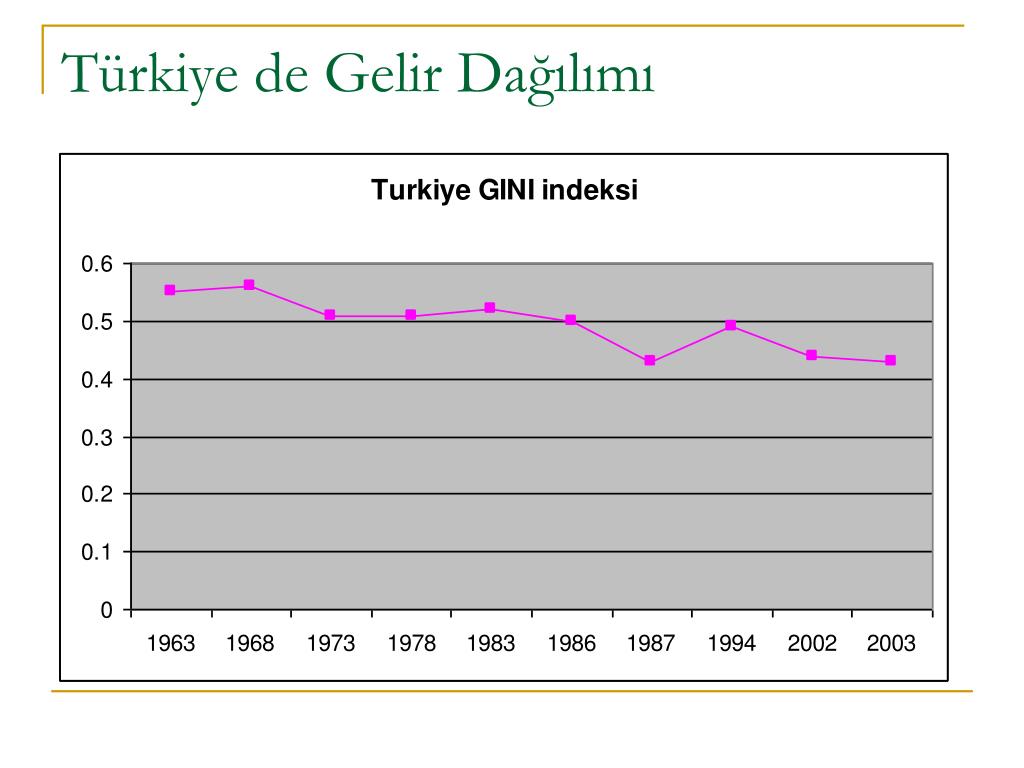 Türkiye de Gelir Dağılımı

Turkiye GINI indeksi

0.6
0.5
0.4
0.3
0.2
0.1
0

1963 1968 1973 1978 1983 1986 1987 1994 2002 2003